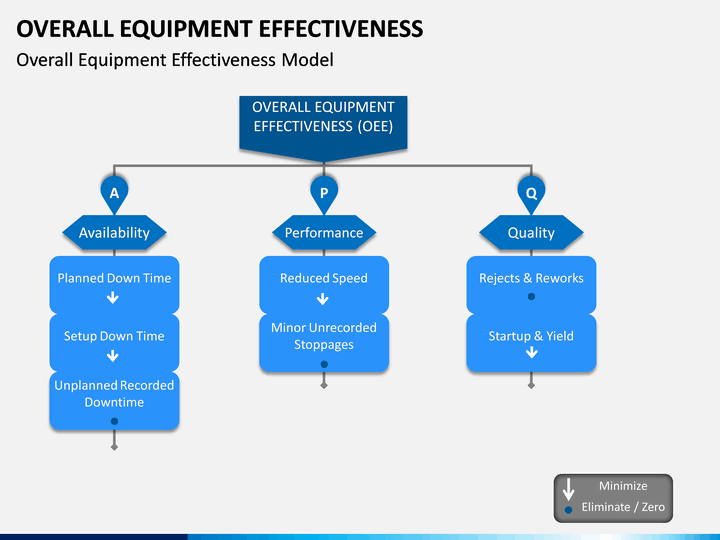 OVERALL EQUIPMENT EFFECTIVENESS

Overall Equipment Effectiveness Model

OVERALL EQUIPMENT EFFECTIVENESS (OEE)

A

Availability

Planned Down Time

Setup Down Time

Unplanned Recorded Downtime

P

Performance

Reduced Speed

Minor Unrecorded Stoppages

Q

Quality

Rejects & Reworks

Startup & Yield

Minimize

Eliminate / Zero